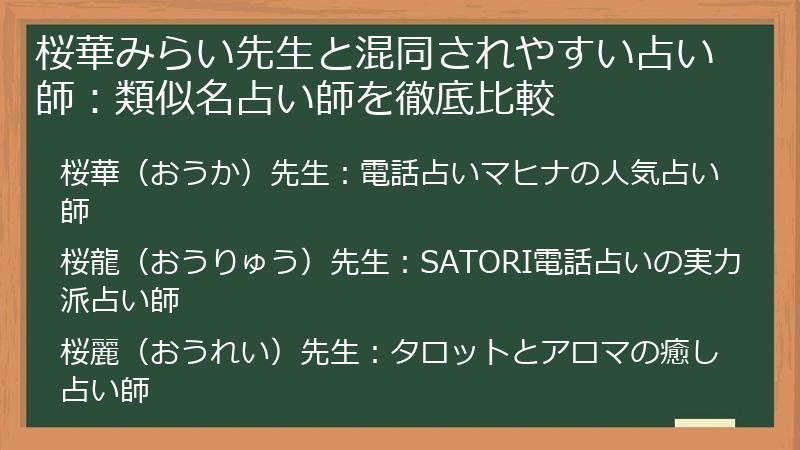 桜華みらい先生と混同されやすい占い師：類似名占い師を徹底比較

桜華（おうか）先生：電話占いマヒナの人気占い師

桜龍（おうりゅう）先生：SATORI電話占いの実力派占い師

桜麗（おうれい）先生：タロットとアロマの癒し占い師